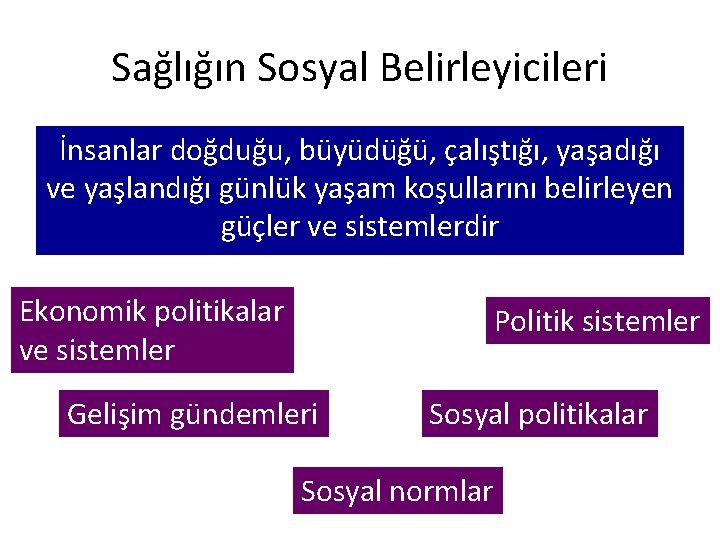 Sağlığın Sosyal Belirleyicileri

İnsanlar doğduğu, büyüdüğü, çalıştığı, yaşadığı ve yaşlandığı günlük yaşam koşullarını belirleyen güçler ve sistemlerdir

Ekonomik politikalar ve sistemler

Politik sistemler

Gelişim gündemleri

Sosyal politikalar

Sosyal normlar